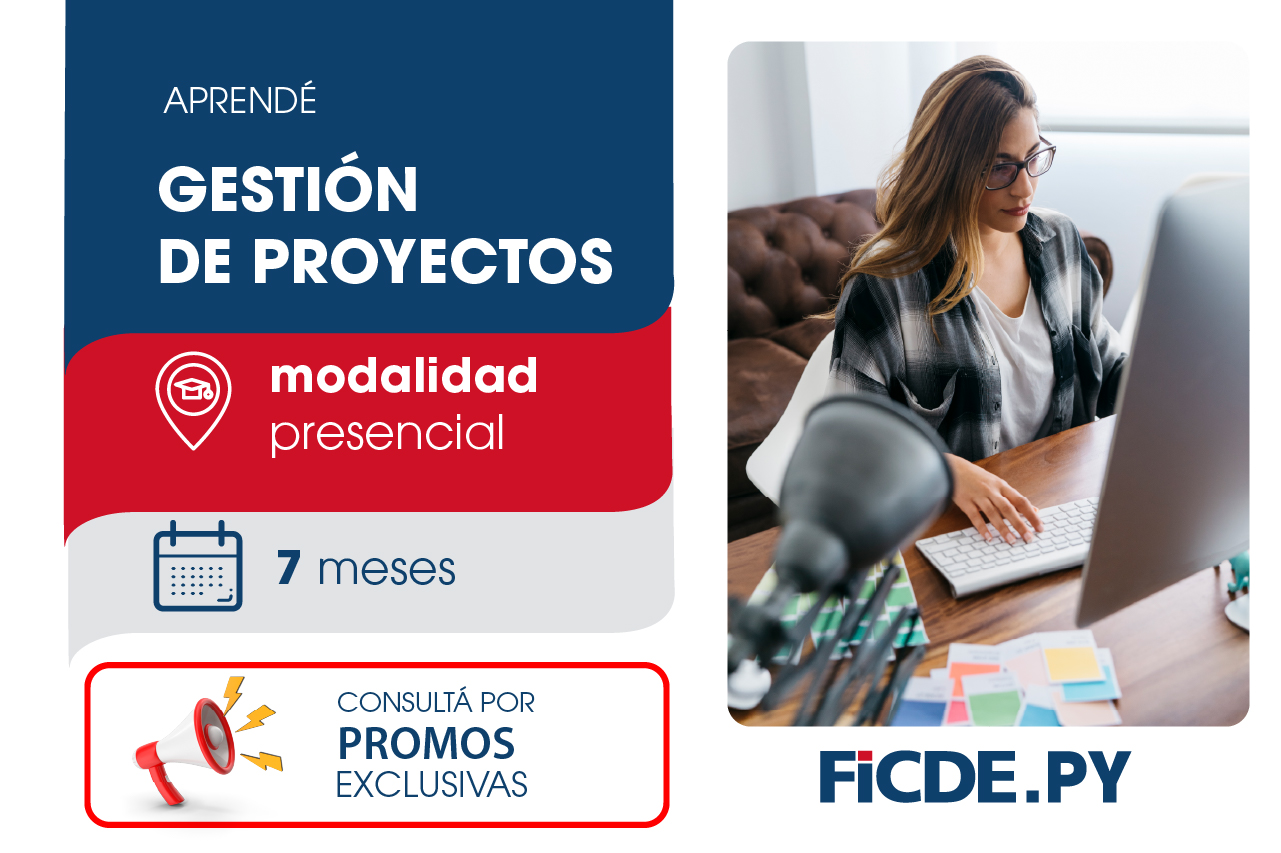 APRENDÉ

GESTIÓN
DE PROYECTOS

modalidad
presencial

7 meses

CONSULTÁ POR
PROMOS
EXCLUSIVAS

FiCDE.PY